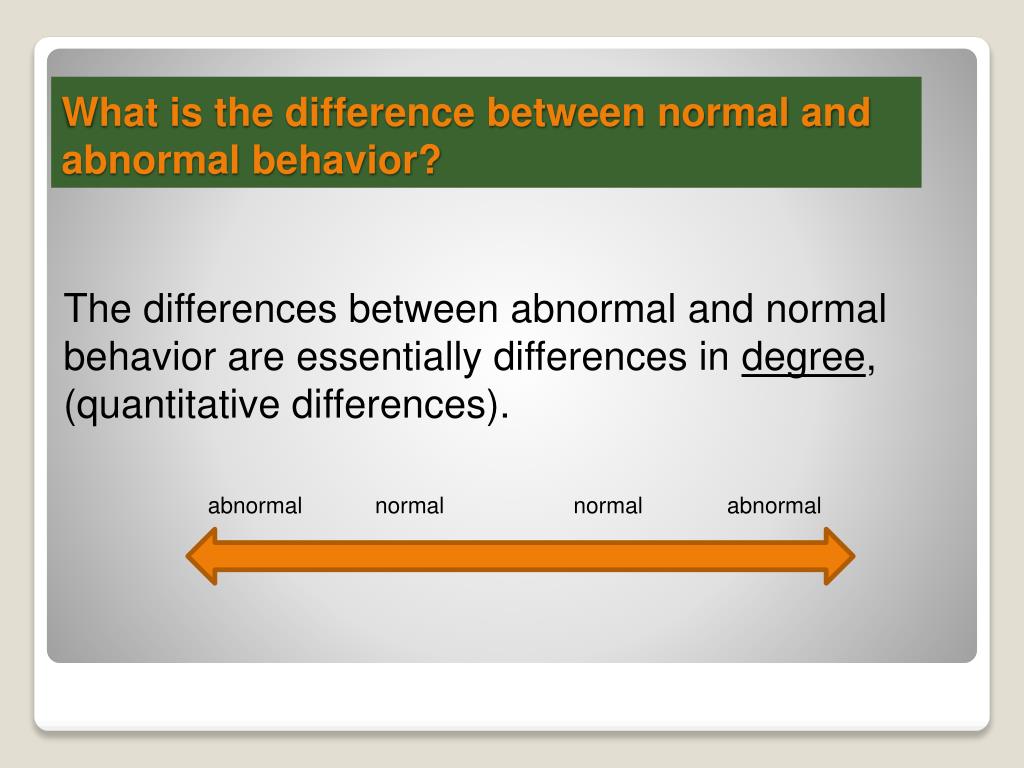 What is the difference between normal and abnormal behavior?

The differences between abnormal and normal behavior are essentially differences in degree, (quantitative differences).

abnormal normal normal abnormal